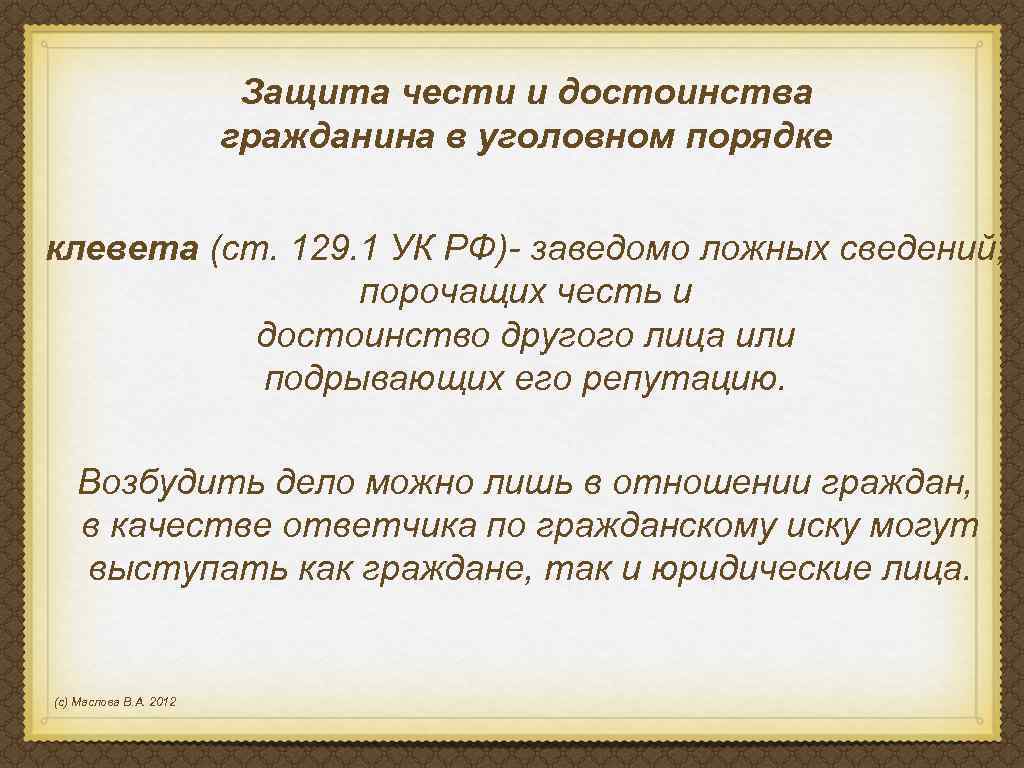 Защита чести и достоинства гражданина в уголовном порядке

клевета (ст. 129.1 УК РФ)- заведомо ложных сведений, порочащих честь и достоинство другого лица или подрывающих его репутацию.

Возбудить дело можно лишь в отношении граждан, в качестве ответчика по гражданскому иску могут выступать как граждане, так и юридические лица.

(с) Маслова В.А. 2012